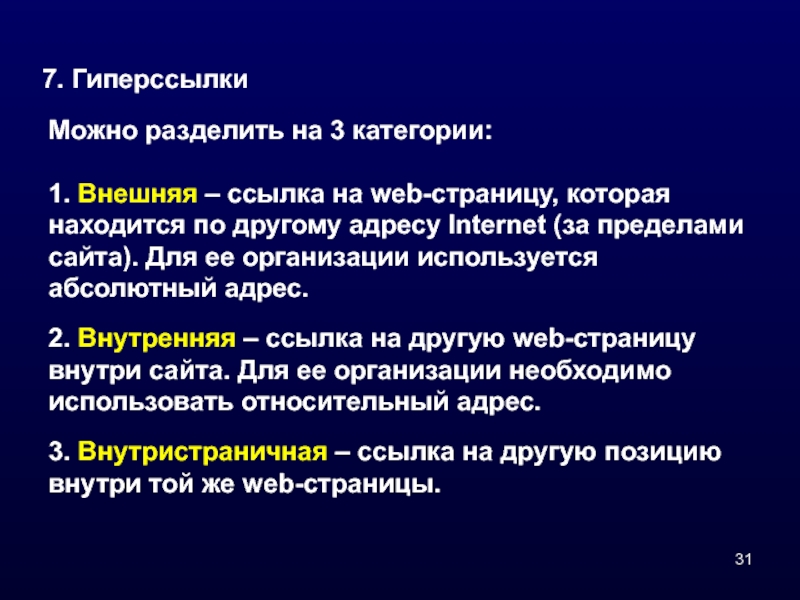 7. Гиперссылки

Можно разделить на 3 категории:

1. Внешняя – ссылка на web-страницу, которая находится по другому адресу Internet (за пределами сайта). Для ее организации используется абсолютный адрес.

2. Внутренняя – ссылка на другую web-страницу внутри сайта. Для ее организации необходимо использовать относительный адрес.

3. Внутристраничная – ссылка на другую позицию внутри той же web-страницы.

31